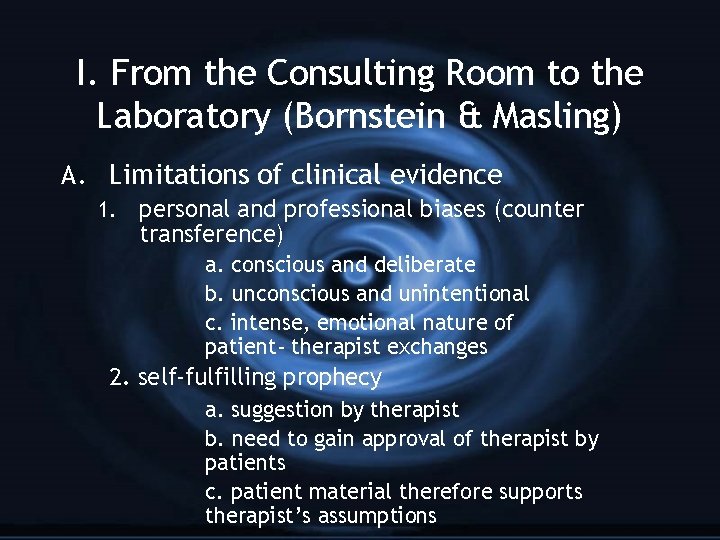 I. From the Consulting Room to the Laboratory (Bornstein & Masling)

A. Limitations of clinical evidence

1. personal and professional biases (counter transference)

a. conscious and deliberate

b. unconscious and unintentional

c. intense, emotional nature of patient- therapist exchanges

2. self-fulfilling prophecy

a. suggestion by therapist

b. need to gain approval of therapist by patients

c. patient material therefore supports therapist's assumptions